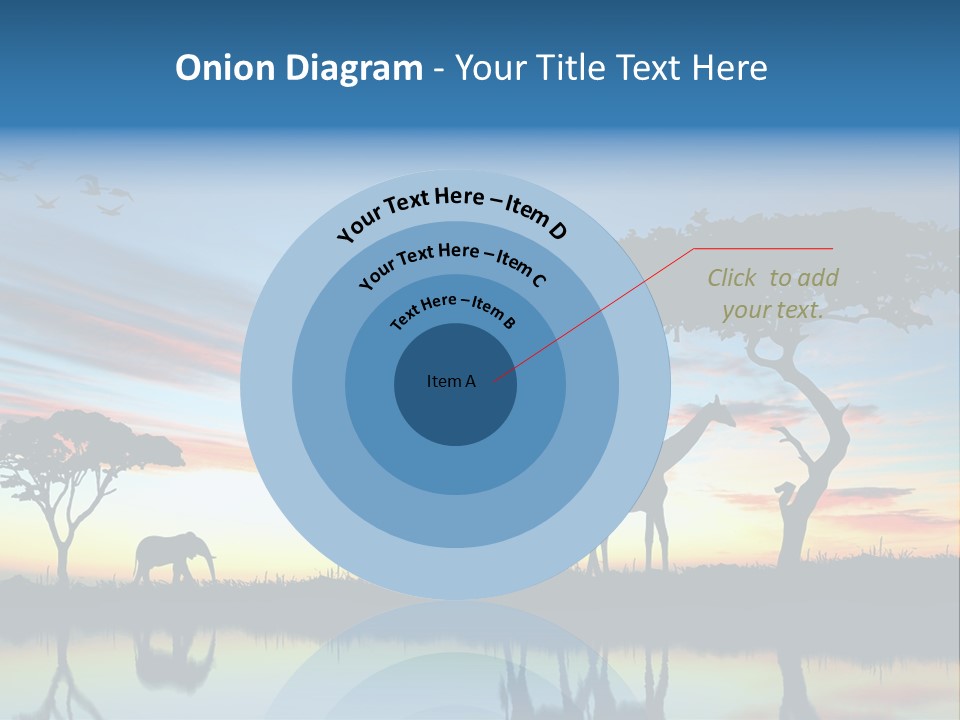 Onion Diagram - Your Title Text Here

Your Text Here – Item D

Your Text Here – Item C

Text Here – Item B

Item A

Click to add your text.